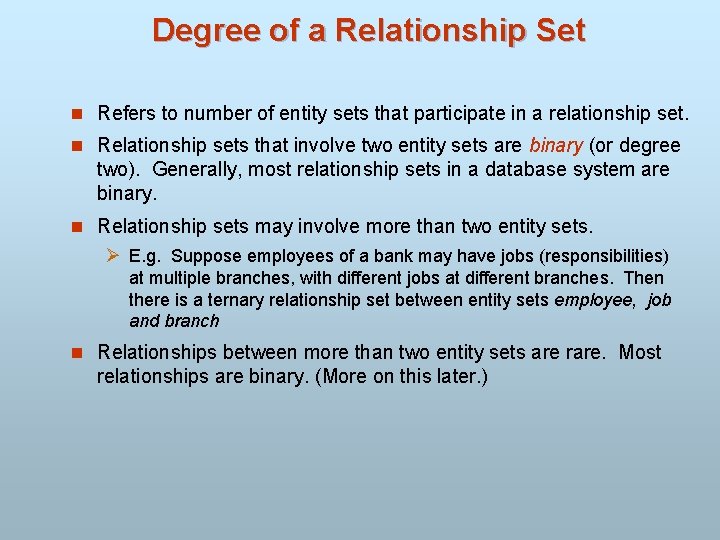 Degree of a Relationship Set

Refers to number of entity sets that participate in a relationship set.

Relationship sets that involve two entity sets are binary (or degree two). Generally, most relationship sets in a database system are binary.

Relationship sets may involve more than two entity sets.

E.g. Suppose employees of a bank may have jobs (responsibilities) at multiple branches, with different jobs at different branches. Then there is a ternary relationship set between entity sets employee, job and branch

Relationships between more than two entity sets are rare. Most relationships are binary. (More on this later.)